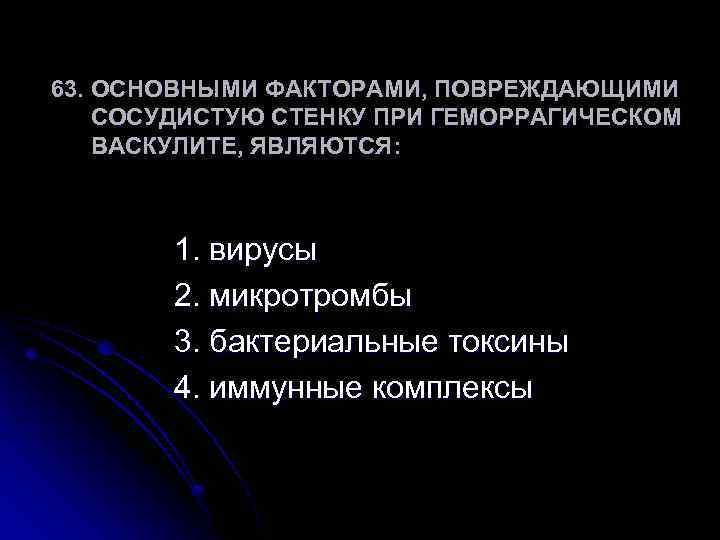 63. ОСНОВНЫМИ ФАКТОРАМИ, ПОВРЕЖДАЮЩИМИ СОСУДИСТУЮ СТЕНКУ ПРИ ГЕМОРРАГИЧЕСКОМ ВАСКУЛИТЕ, ЯВЛЯЮТСЯ:

1. вирусы
2. микротромбы
3. бактериальные токсины
4. иммунные комплексы